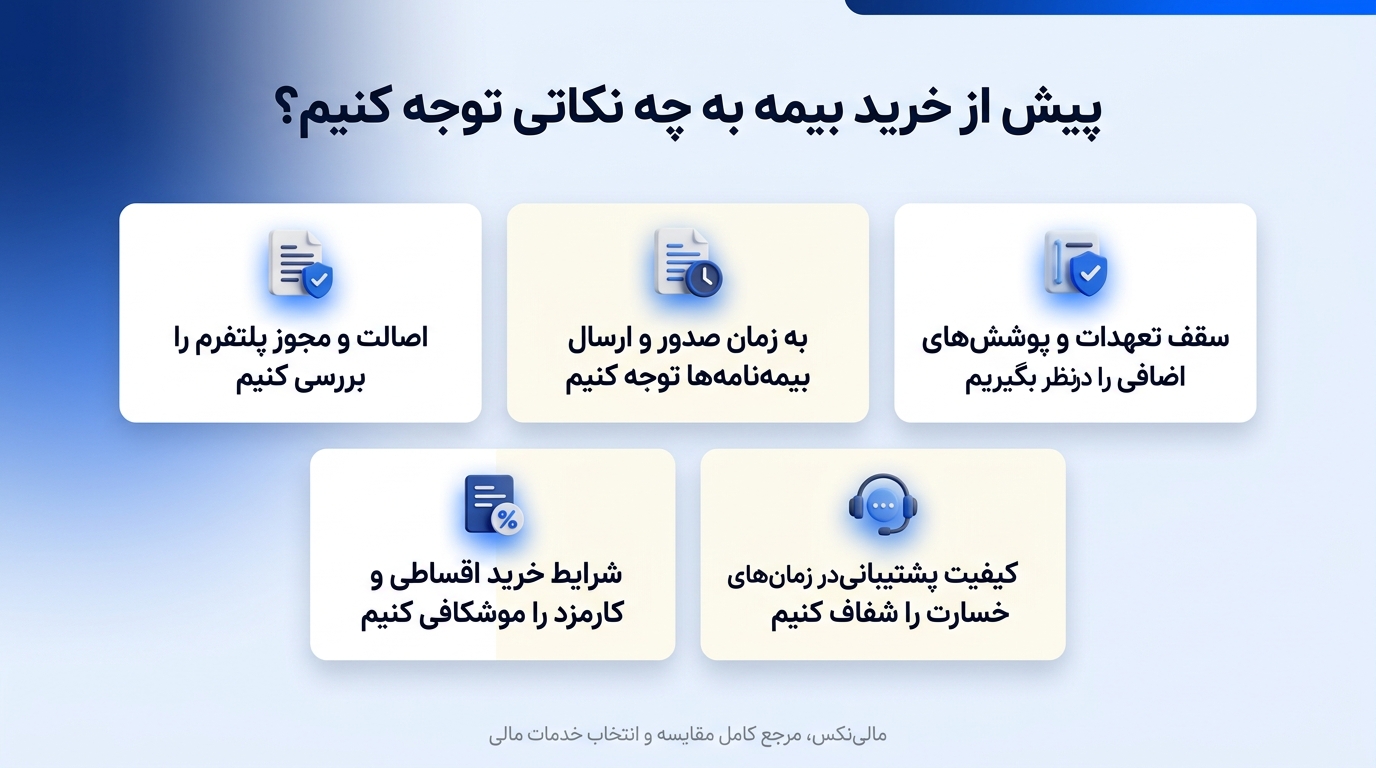 پیش از خرید بیمه به چه نکاتی توجه کنیم؟

سقف تعهدات و پوشش‌های اضافی را درنظر بگیریم

به زمان صدور و ارسال بیمه‌نامه‌ها توجه کنیم

اصالت و مجوز پلتفرم را بررسی کنیم

کیفیت پشتیبانی‌در زمان‌های خسارت را شفاف کنیم

شرایط خرید اقساطی و کارمزد را موشکافی کنیم

مالی‌نکس، مرجع کامل مقایسه و انتخاب خدمات مالی